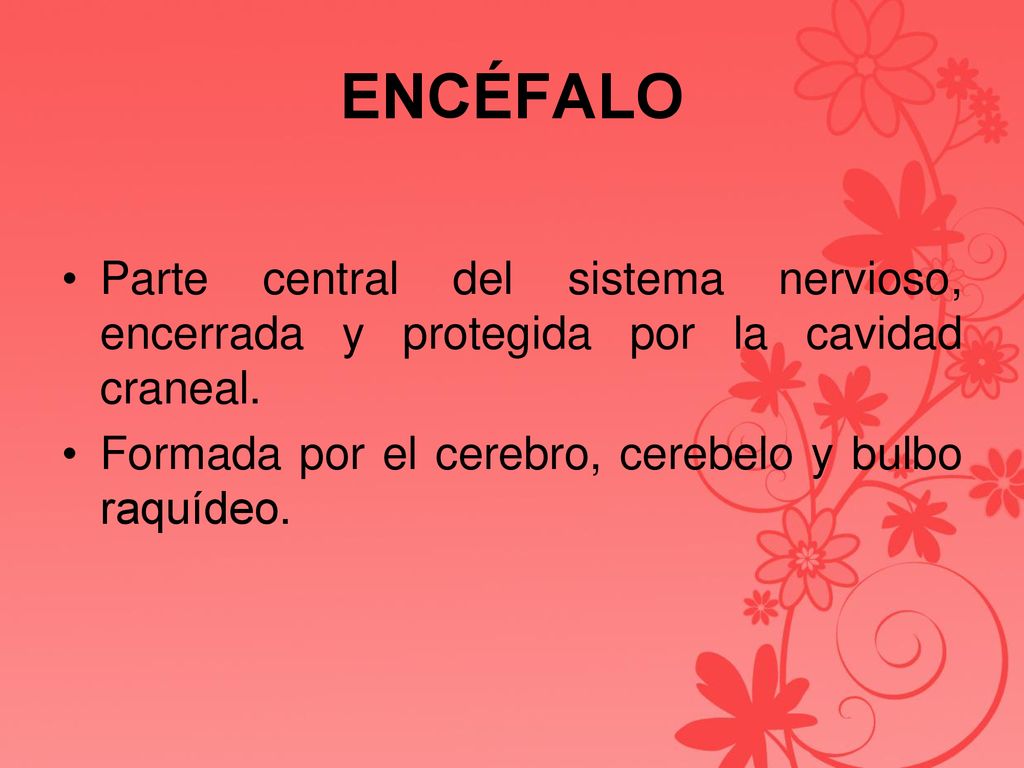 ENCÉFALO

• Parte central del sistema nervioso, encerrada y protegida por la cavidad craneal.

• Formada por el cerebro, cerebelo y bulbo raquídeo.